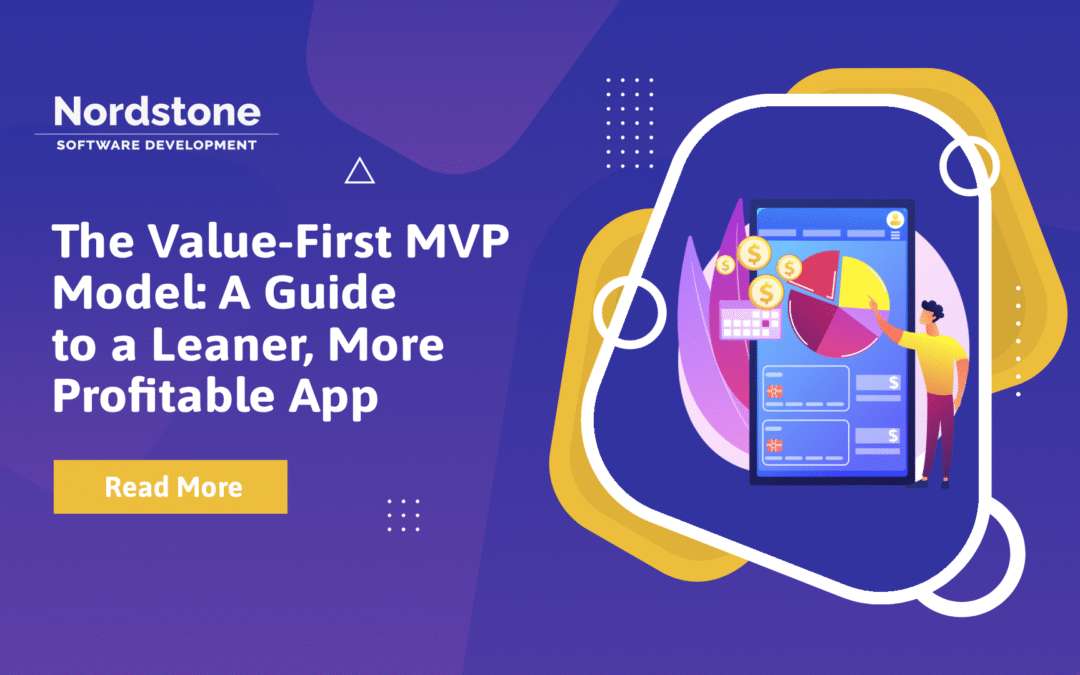 Nordstone
SOFTWARE DEVELOPMENT

The Value-First MVP Model: A Guide to a Leaner, More Profitable App

Read More

$
$
$
$
$